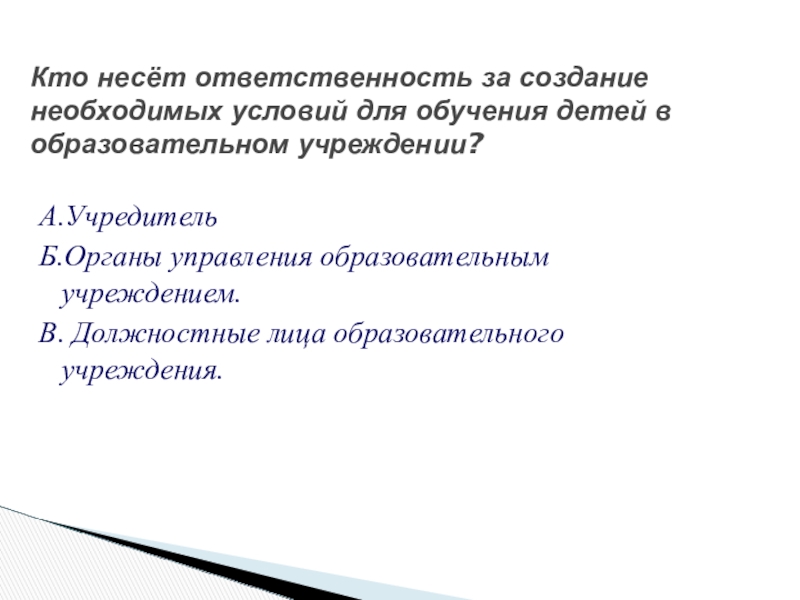 Кто несёт ответственность за создание необходимых условий для обучения детей в образовательном учреждении?

А.Учредитель

Б.Органы управления образовательным учреждением.

В. Должностные лица образовательного учреждения.